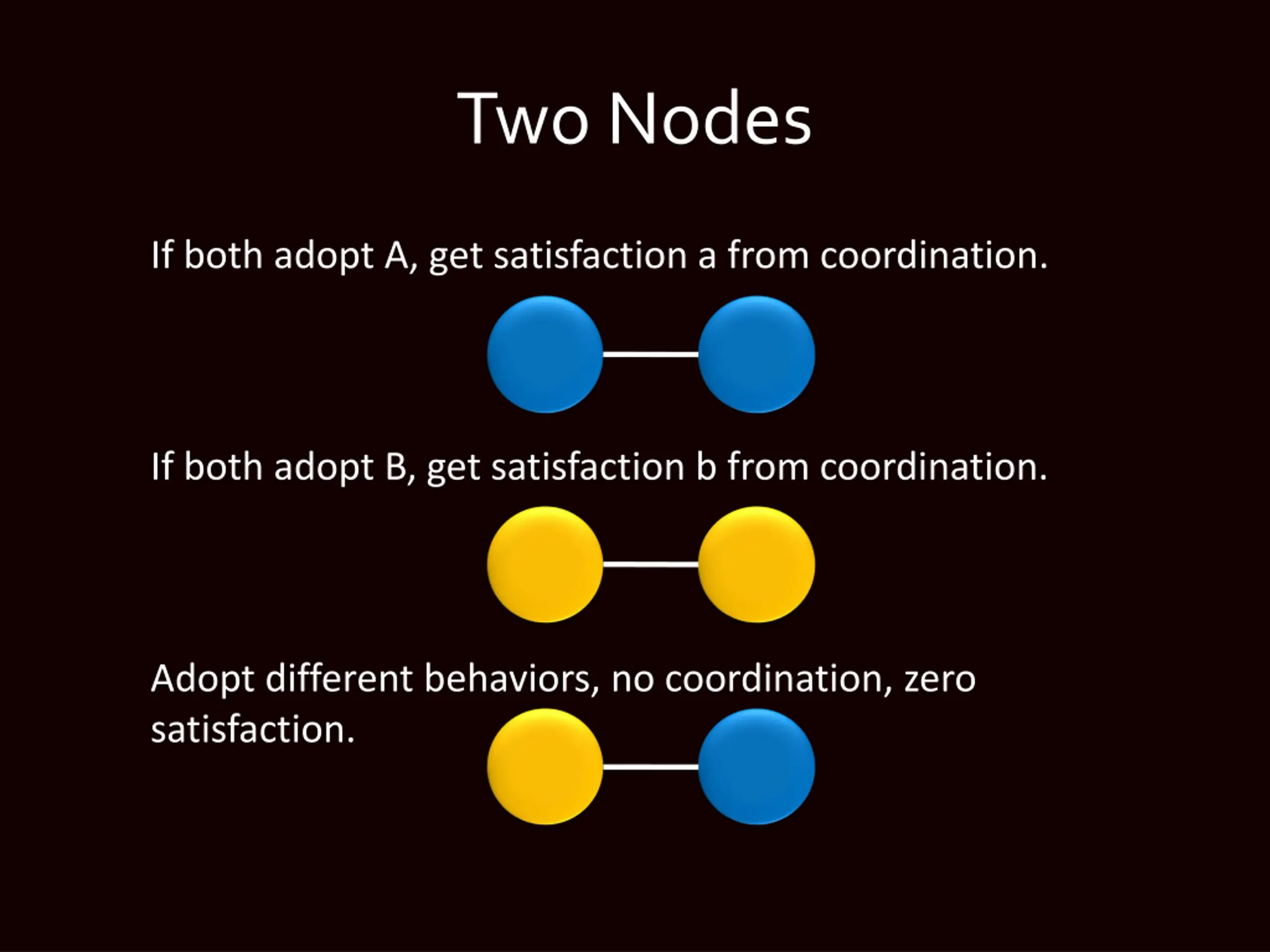 Two Nodes

If both adopt A, get satisfaction a from coordination.

If both adopt B, get satisfaction b from coordination.

Adopt different behaviors, no coordination, zero satisfaction.